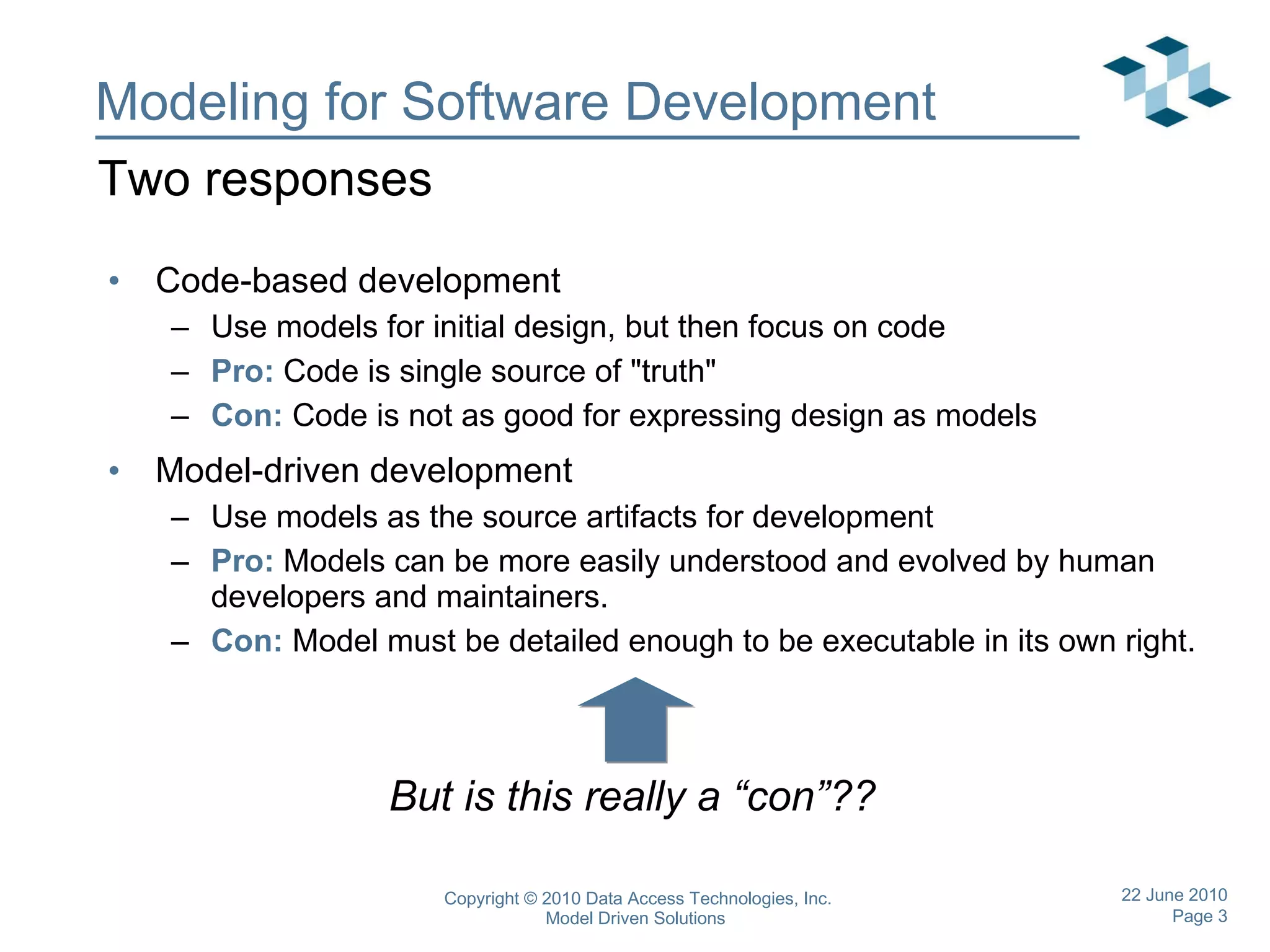 Modeling for Software Development

Two responses

• Code-based development
– Use models for initial design, but then focus on code
– Pro: Code is single source of "truth"
– Con: Code is not as good for expressing design as models

• Model-driven development
– Use models as the source artifacts for development
– Pro: Models can be more easily understood and evolved by human developers and maintainers.
– Con: Model must be detailed enough to be executable in its own right.

But is this really a “con”??

Copyright © 2010 Data Access Technologies, Inc.
Model Driven Solutions

22 June 2010
Page 3